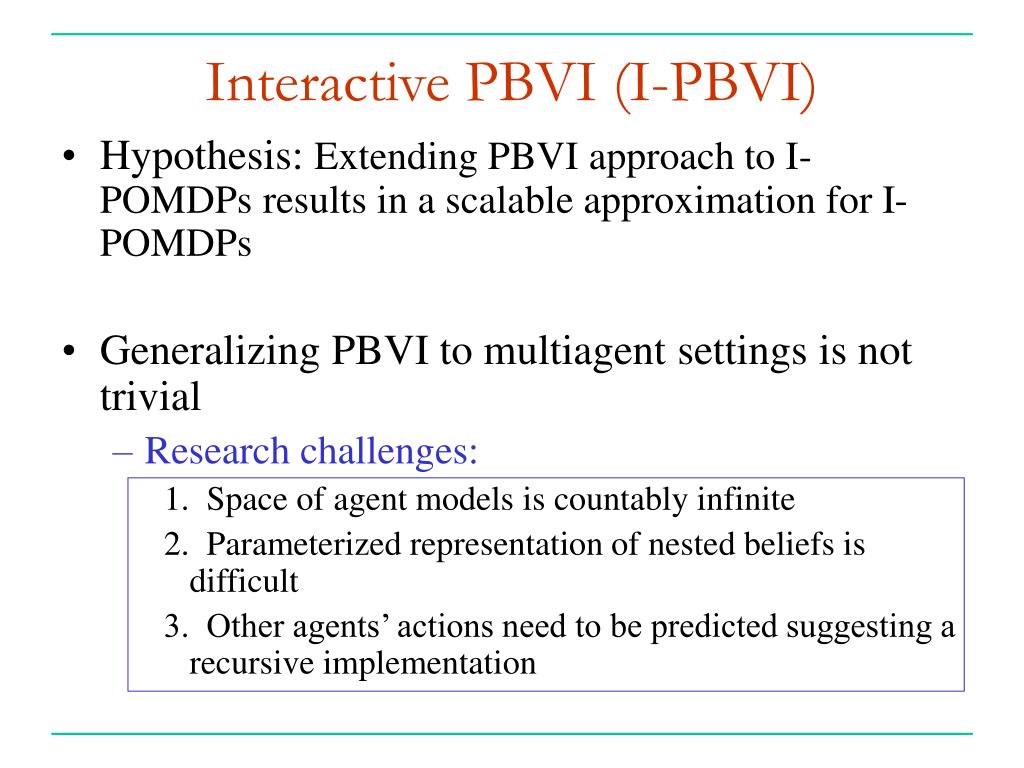 Interactive PBVI (I-PBVI)

• Hypothesis: Extending PBVI approach to I-POMDPs results in a scalable approximation for I-POMDPs

• Generalizing PBVI to multiagent settings is not trivial

– Research challenges:

1. Space of agent models is countably infinite
2. Parameterized representation of nested beliefs is difficult
3. Other agents' actions need to be predicted suggesting a recursive implementation